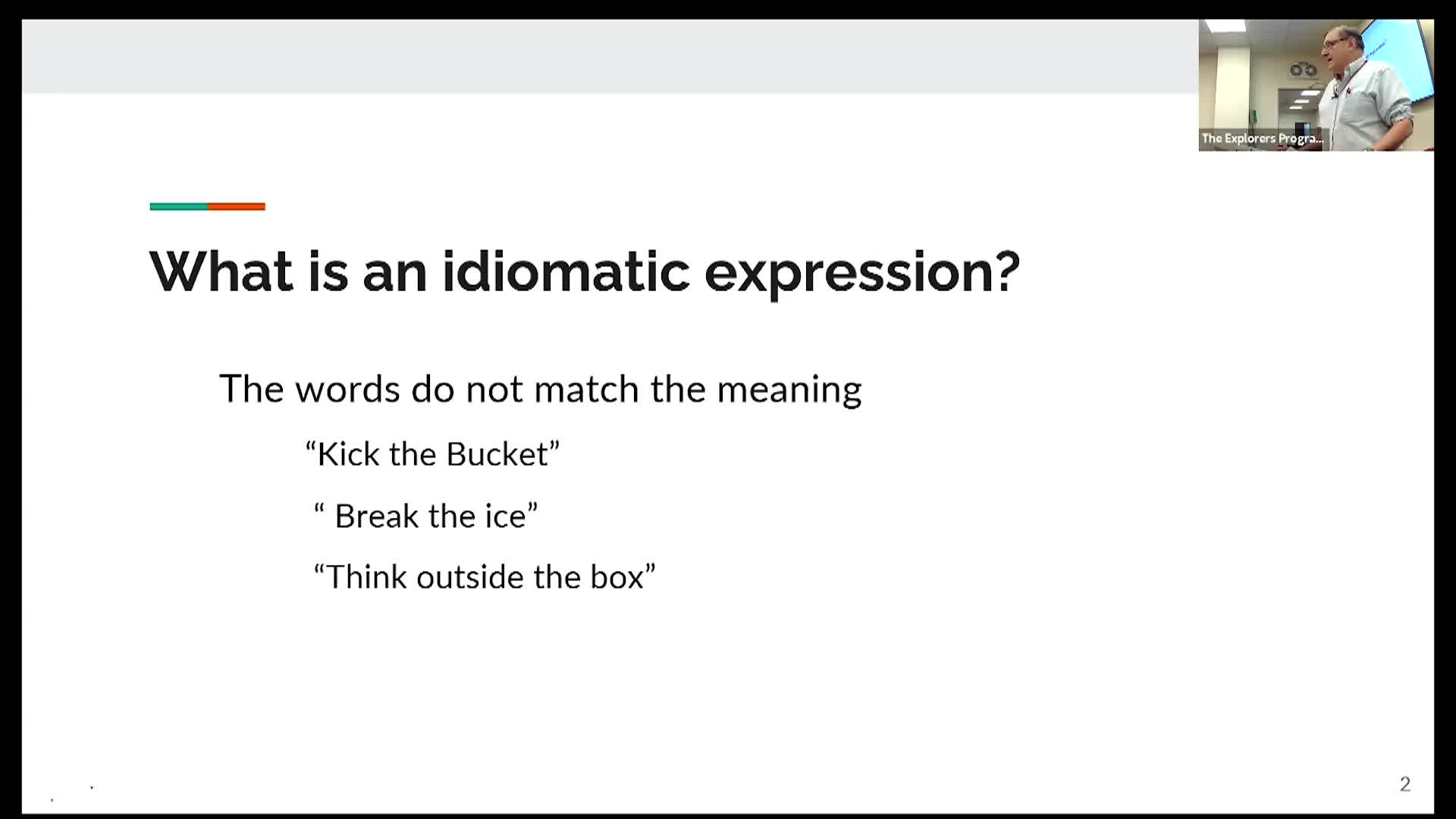 The Explorers Progra...

What is an idiomatic expression?

The words do not match the meaning

“Kick the Bucket”

“ Break the ice”

“Think outside the box”

2